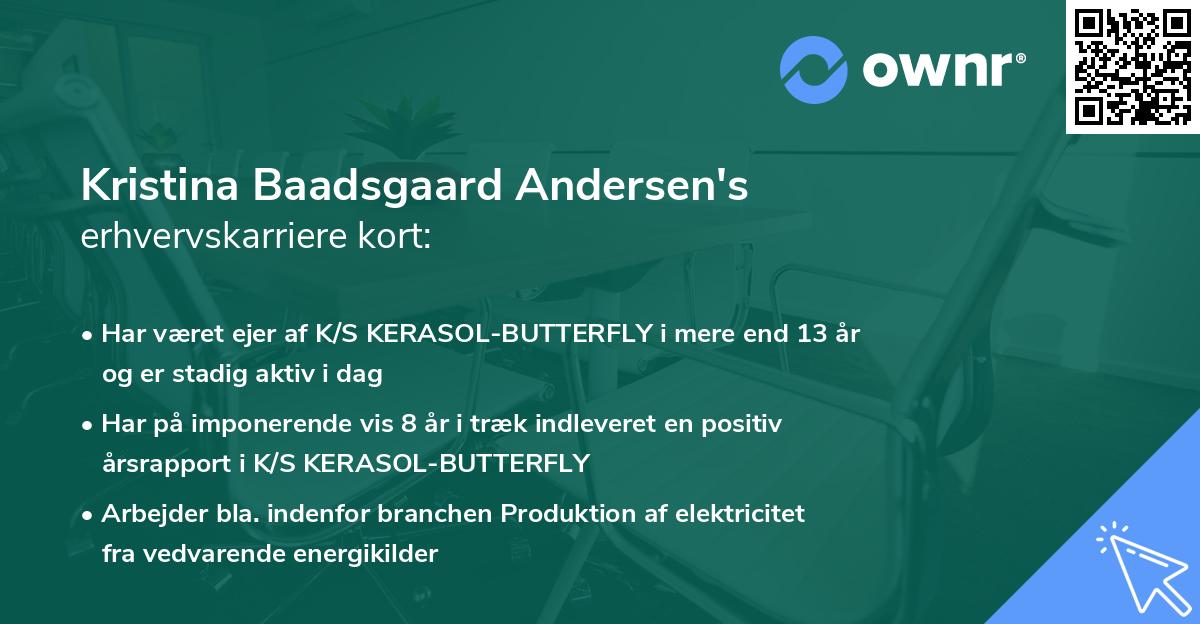 ownr®

Kristina Baadsgaard Andersen's
erhvervskarriere kort:

• Har været ejer af K/S KERASOL-BUTTERFLY i mere end 13 år og er stadig aktiv i dag
• Har på imponerende vis 8 år i træk indleveret en positiv årsrapport i K/S KERASOL-BUTTERFLY
• Arbejder bla. indenfor branchen Produktion af elektricitet fra vedvarende energikilder